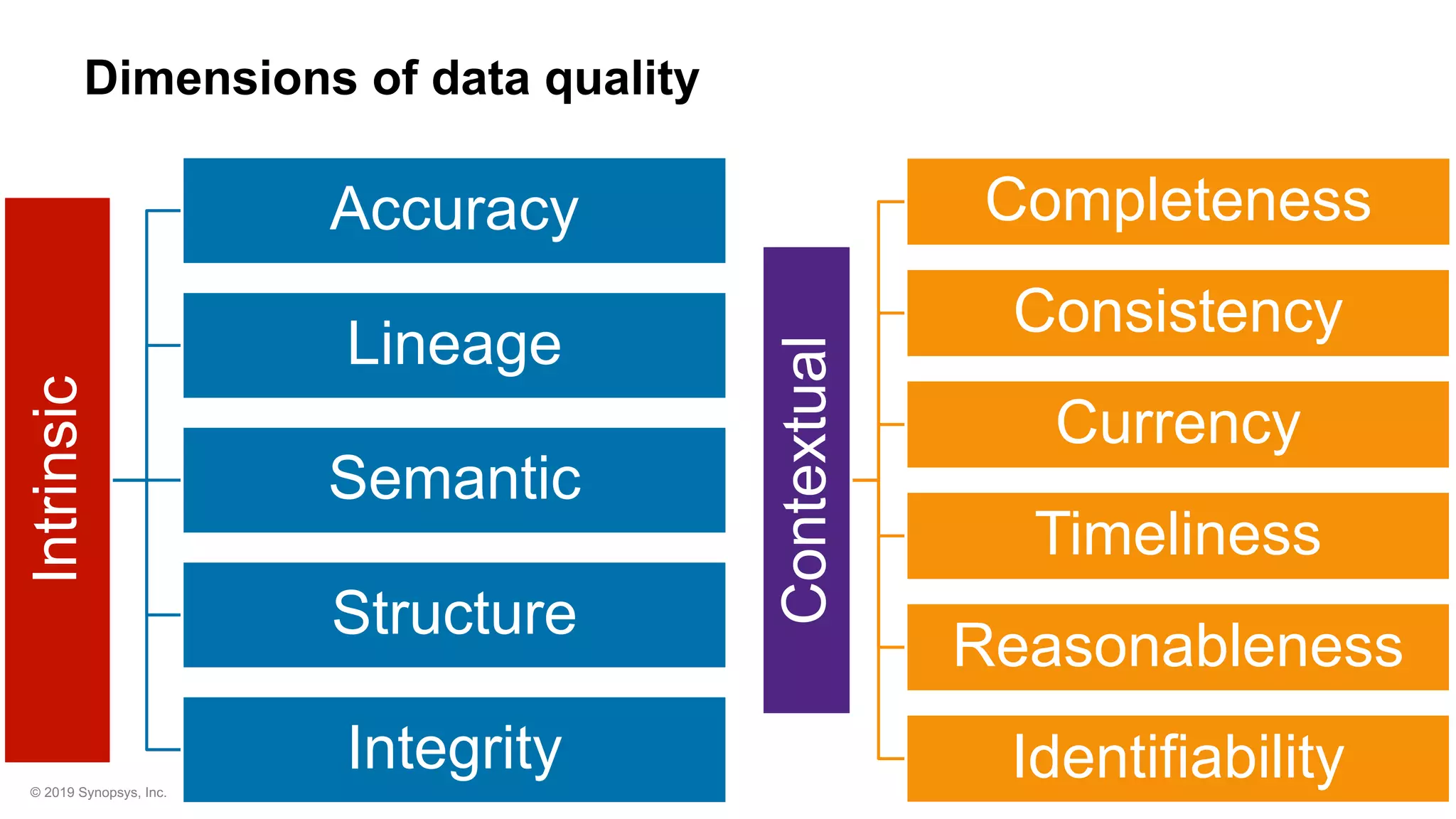 Dimensions of data quality

Intrinsic

Accuracy

Lineage

Semantic

Structure

Integrity

Contextual

Completeness

Consistency

Currency

Timeliness

Reasonableness

Identifiability

© 2019 Synopsys, Inc.